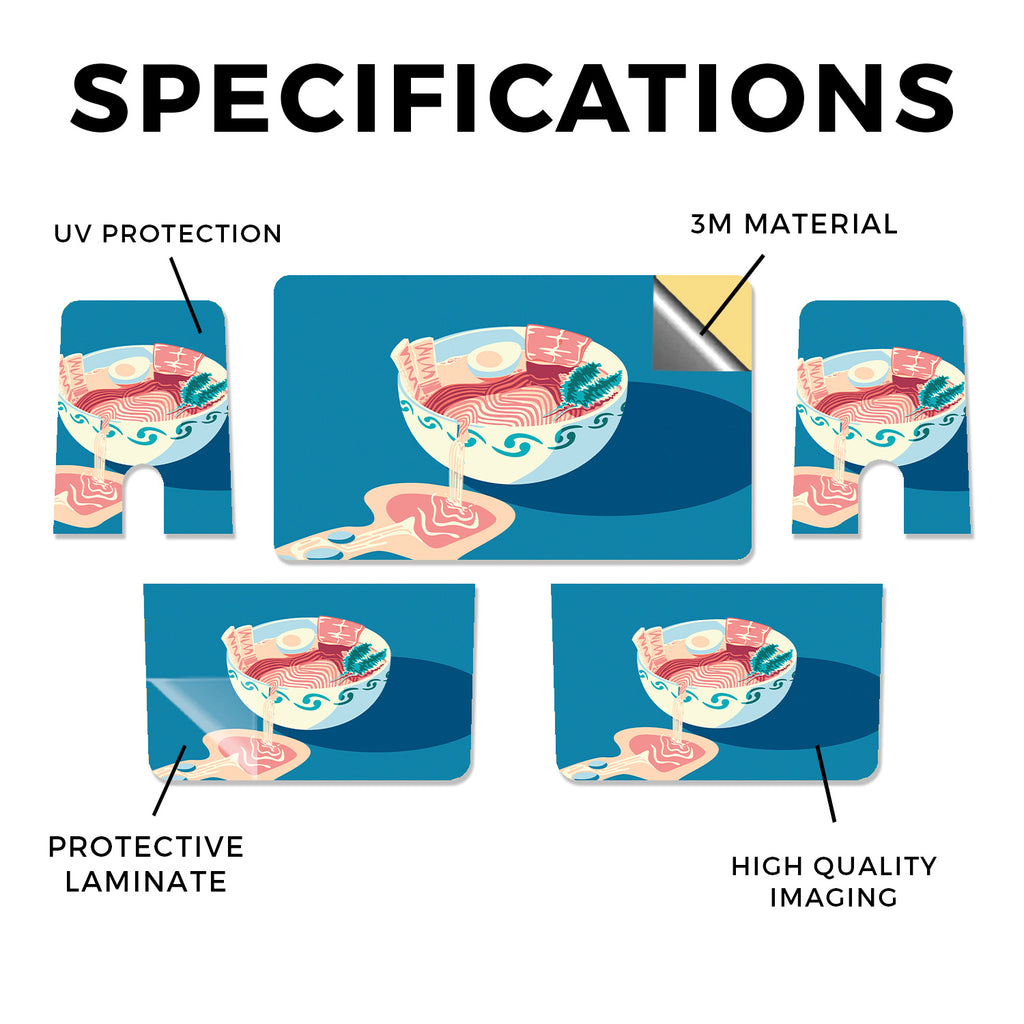 SPECIFICATIONS

UV PROTECTION

3M MATERIAL

PROTECTIVE LAMINATE

HIGH QUALITY IMAGING